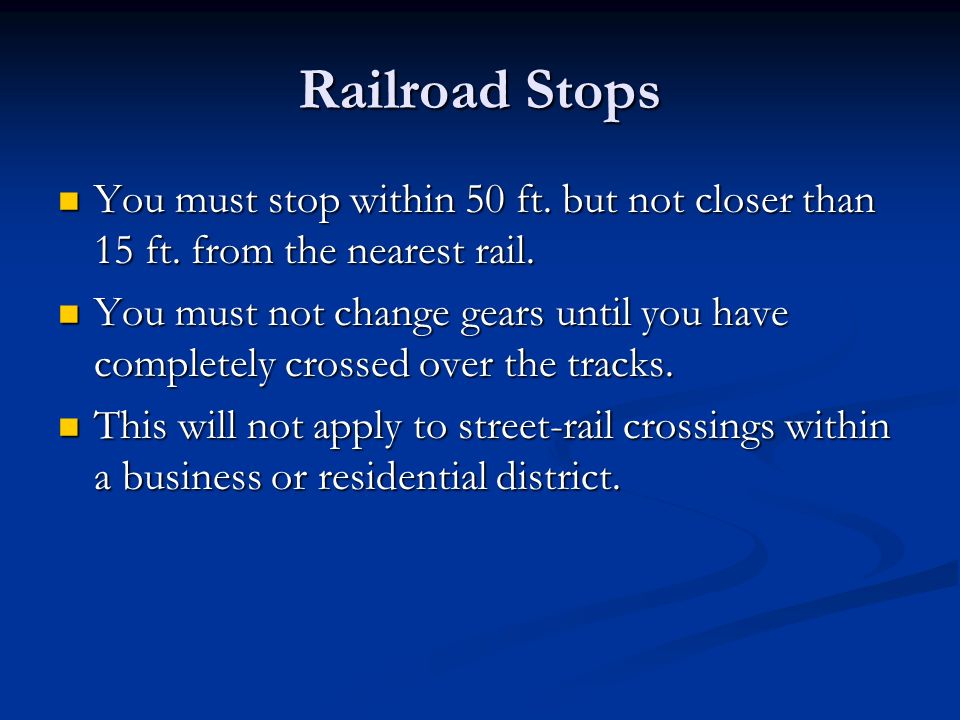 Railroad Stops

- You must stop within 50 ft. but not closer than 15 ft. from the nearest rail.
- You must not change gears until you have completely crossed over the tracks.
- This will not apply to street-rail crossings within a business or residential district.